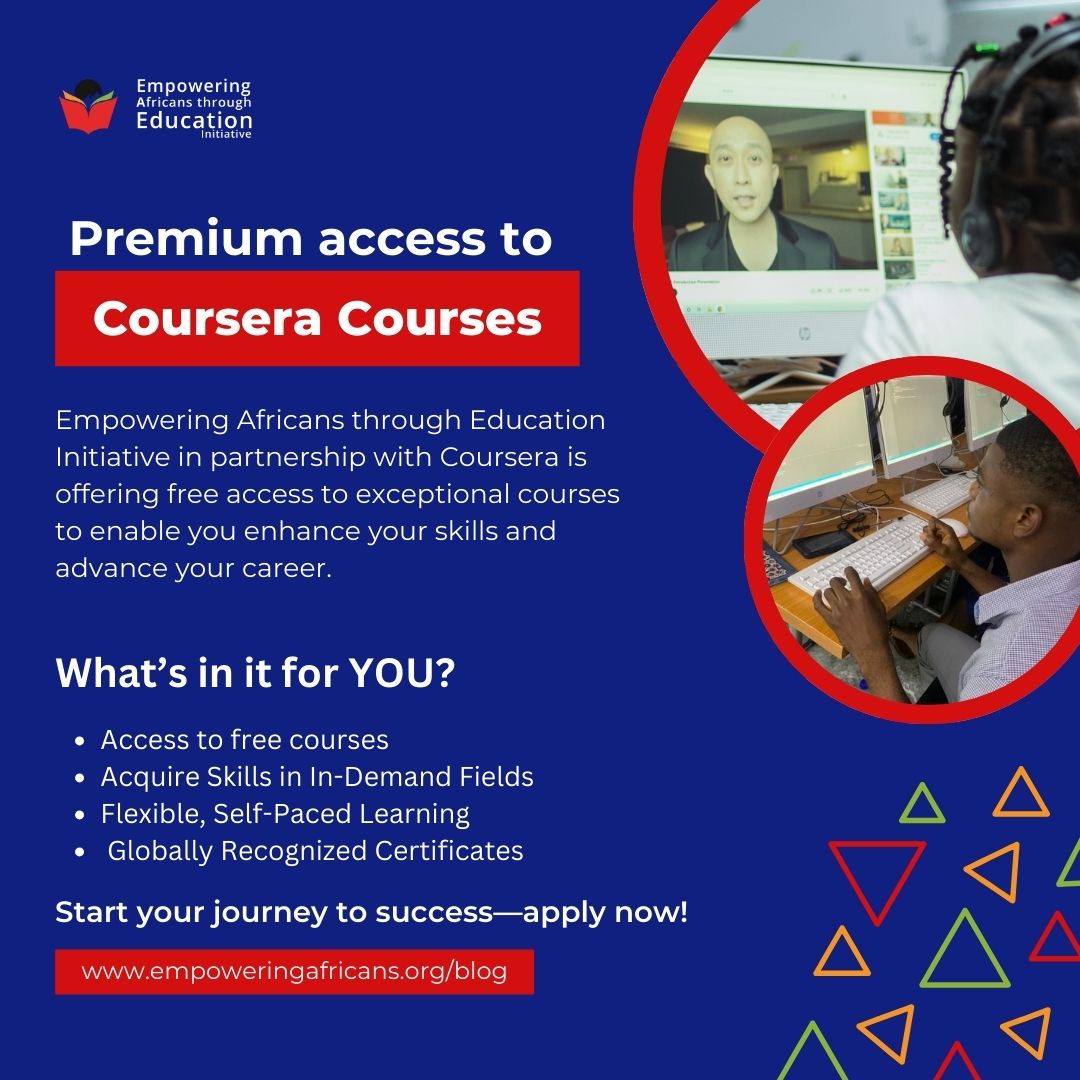 Empowering Africans through Education Initiative

Premium access to

Coursera Courses

Empowering Africans through Education Initiative in partnership with Coursera is offering free access to exceptional courses to enable you enhance your skills and advance your career.

What's in it for YOU?

- Access to free courses
- Acquire Skills in In-Demand Fields
- Flexible, Self-Paced Learning
- Globally Recognized Certificates

Start your journey to success—apply now!

www.empoweringafricans.org/blog